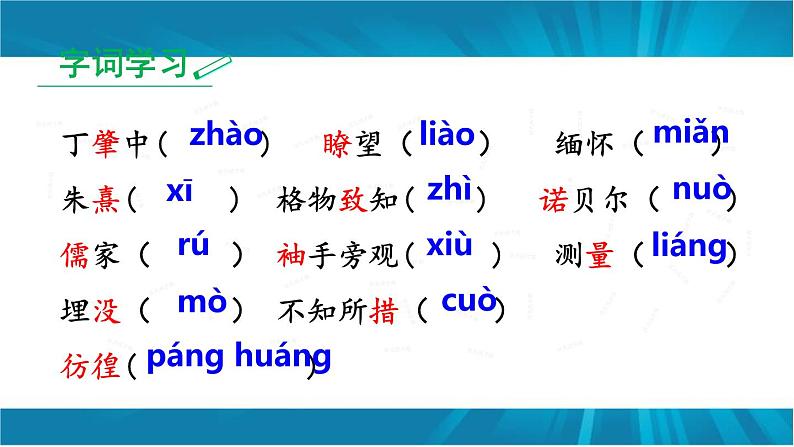 字词学习

丁肇中（zhào）　瞭望（liào）　缅怀（miǎn）

朱熹（xī）　格物致知（zhì）　诺贝尔（nuò）

儒家（rú）　袖手旁观（xiù）　测量（liáng）

埋没（mò）　不知所措（cuò）

彷徨（páng huáng）